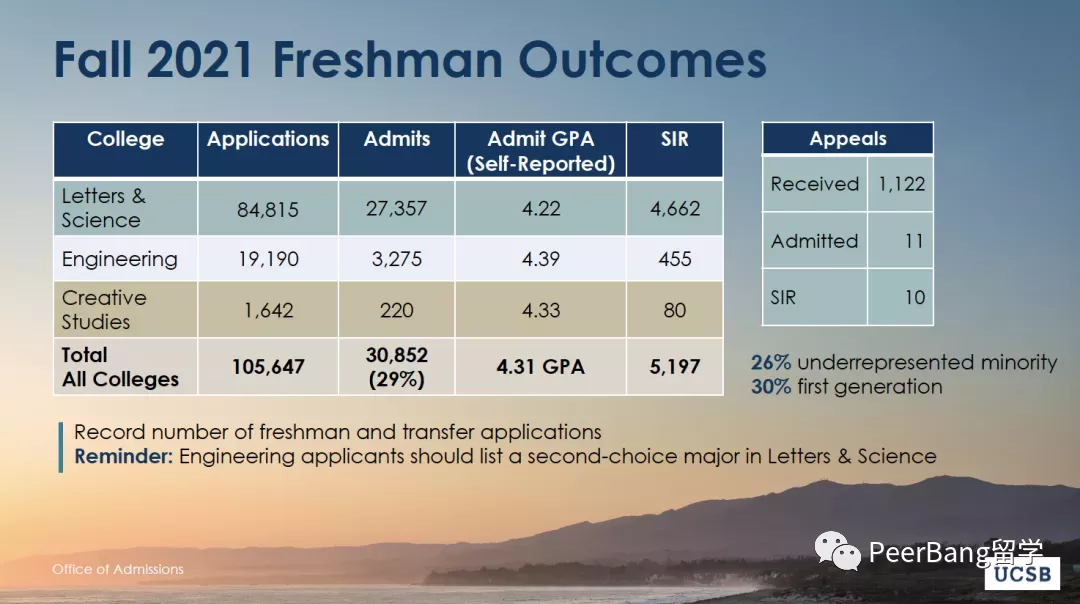 Fall 2021 Freshman Outcomes

| College | Applications | Admits | Admit GPA (Self-Reported) | SIR |
|---|---|---|---|---|
| Letters & Science | 84,815 | 27,357 | 4.22 | 4,662 |
| Engineering | 19,190 | 3,275 | 4.39 | 455 |
| Creative Studies | 1,642 | 220 | 4.33 | 80 |
| Total All Colleges | 105,647 | 30,852 (29%) | 4.31 GPA | 5,197 |

| Appeals | |
|---|---|
| Received | 1,122 |
| Admitted | 11 |
| SIR | 10 |

26% underrepresented minority
30% first generation

Record number of freshman and transfer applications
Reminder: Engineering applicants should list a second-choice major in Letters & Science

Office of Admissions

PeerBang留学

UCSB